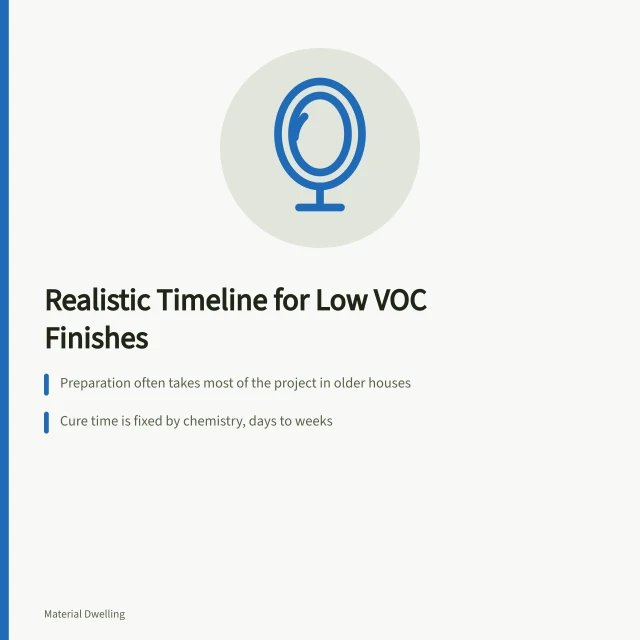 Realistic Timeline for Low VOC Finishes

Preparation often takes most of the project in older houses

Cure time is fixed by chemistry, days to weeks

Material Dwelling